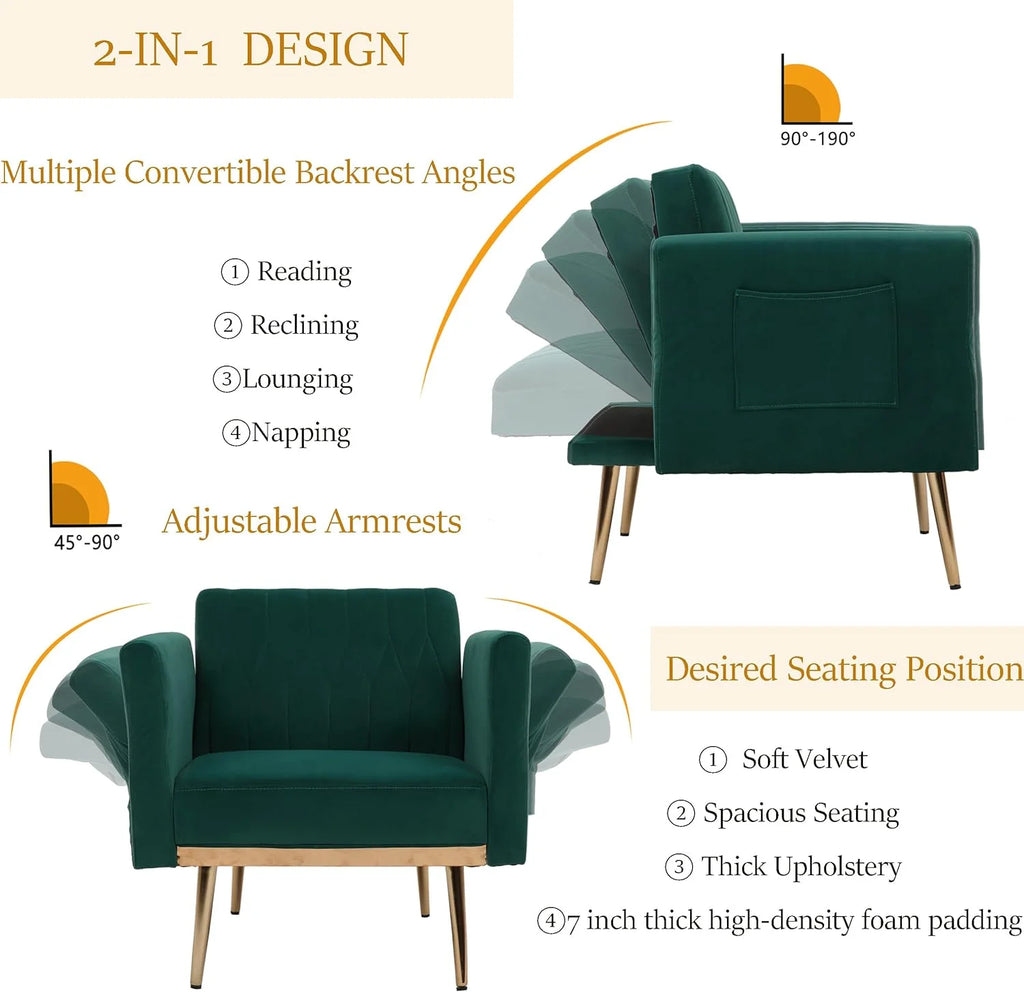 2-IN-1 DESIGN

90°-190°

Multiple Convertible Backrest Angles

① Reading

② Reclining

③Lounging

④Napping

45°-90°

Adjustable Armrests

Desired Seating Position

① Soft Velvet

② Spacious Seating

③ Thick Upholstery

④7 inch thick high-density foam padding